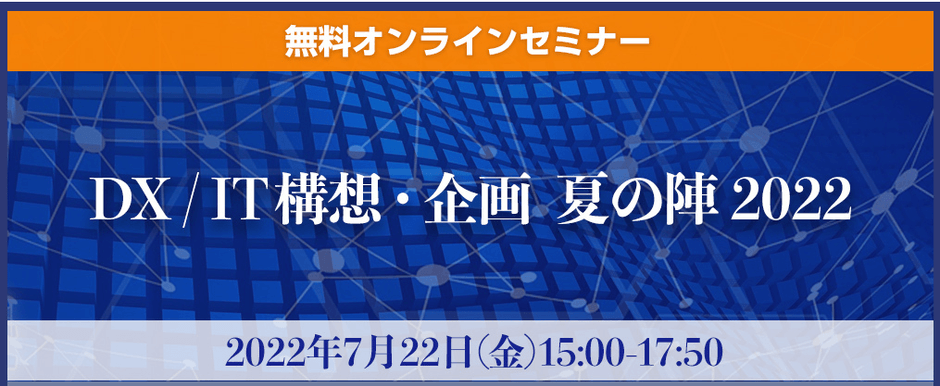 無料オンラインセミナー

DX / IT構想・企画 夏の陣 2022

2022年7月22日(金)15:00-17:50